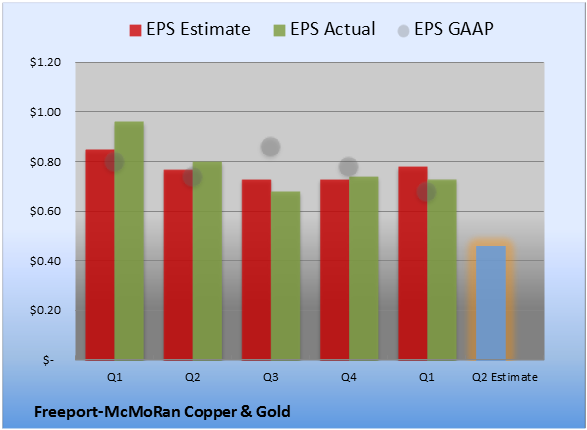 EPS Estimate EPS Actual EPS GAAP

$1.20
$1.00
$0.80
$0.60
$0.40
$0.20
$-

Q1 Q2 Q3 Q4 Q1 Q2 Estimate

Freeport-McMoRan Copper & Gold